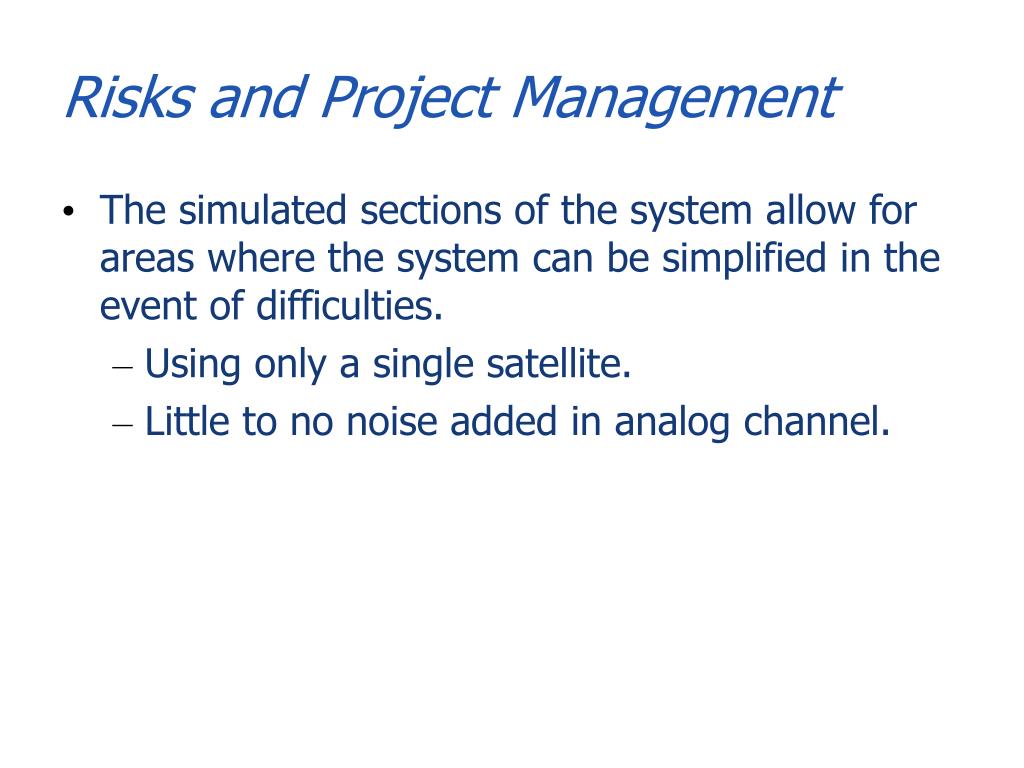 Risks and Project Management

• The simulated sections of the system allow for areas where the system can be simplified in the event of difficulties.
– Using only a single satellite.
– Little to no noise added in analog channel.